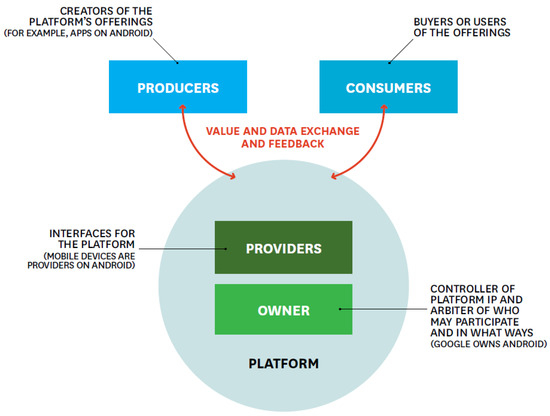 CREATORS OF THE PLATFORM'S OFFERINGS
(FOR EXAMPLE, APPS ON ANDROID)

BUYERS OR USERS OF THE OFFERINGS

PRODUCERS

CONSUMERS

VALUE AND DATA EXCHANGE AND FEEDBACK

INTERFACES FOR THE PLATFORM
(MOBILE DEVICES ARE PROVIDERS ON ANDROID)

PROVIDERS

OWNER

CONTROLLER OF PLATFORM IP AND ARBITER OF WHO MAY PARTICIPATE AND IN WHAT WAYS
(GOOGLE OWNS ANDROID)

PLATFORM